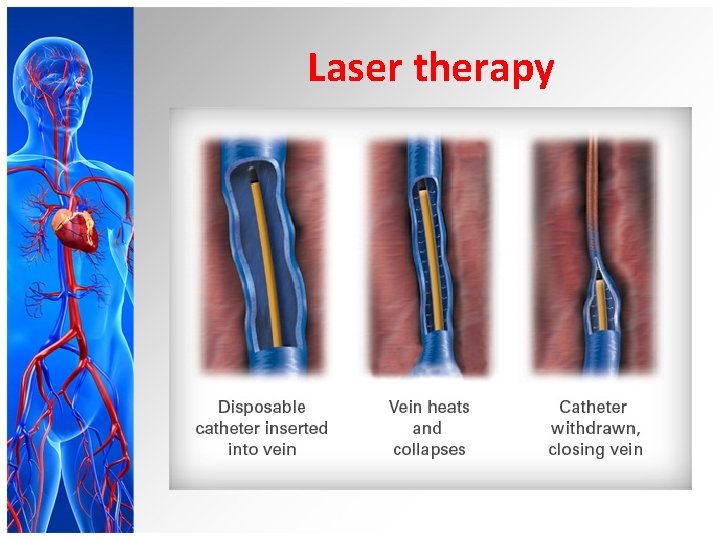 Laser therapy

Disposable catheter inserted into vein

Vein heats and collapses

Catheter withdrawn, closing vein